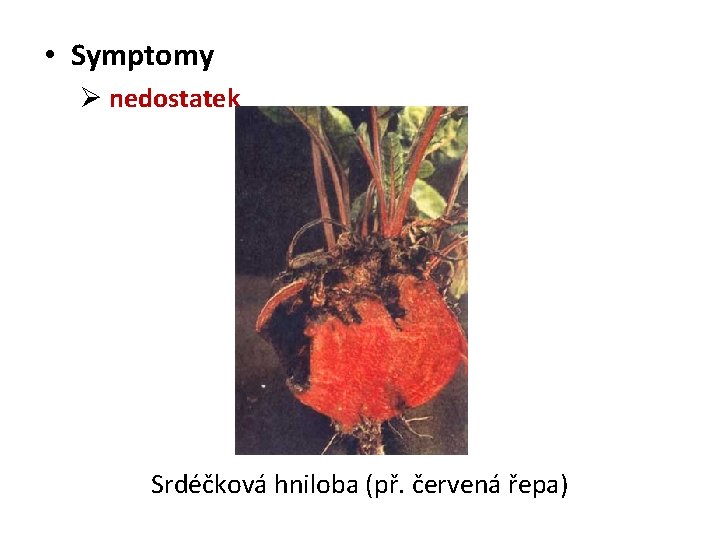 • Symptomy

➢ nedostatek

Srdéčková hniloba (př. červená řepa)